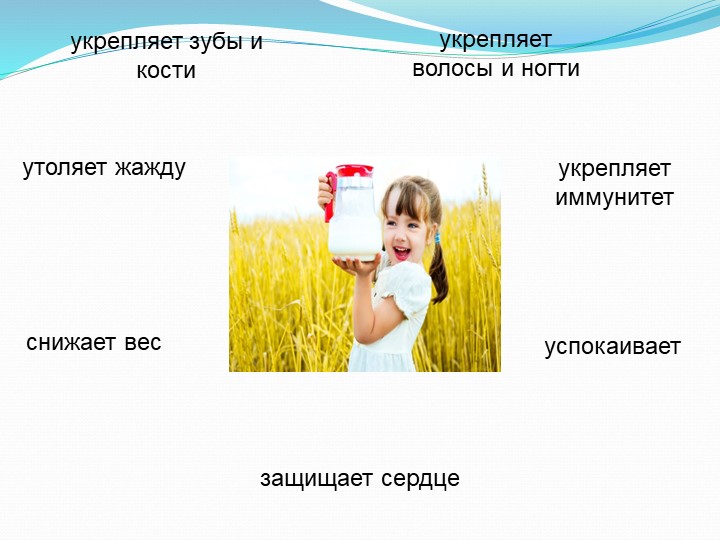 укрепляет зубы и кости

укрепляет волосы и ногти

утоляет жажду

укрепляет иммунитет

снижает вес

успокаивает

защищает сердце